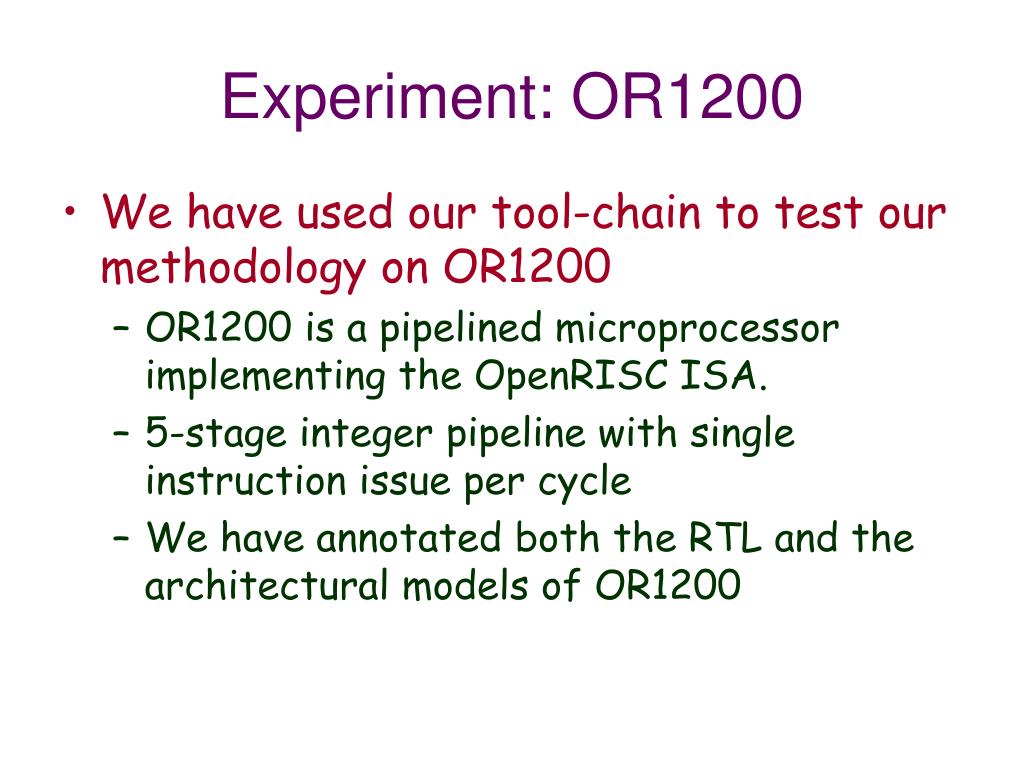 Experiment: OR1200

• We have used our tool-chain to test our methodology on OR1200
– OR1200 is a pipelined microprocessor implementing the OpenRISC ISA.
– 5-stage integer pipeline with single instruction issue per cycle
– We have annotated both the RTL and the architectural models of OR1200